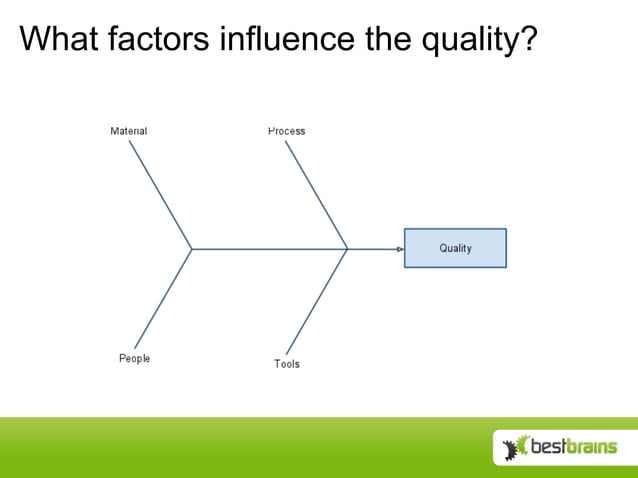 What factors influence the quality?

Material

Process

Quality

People

Tools

bestbrains